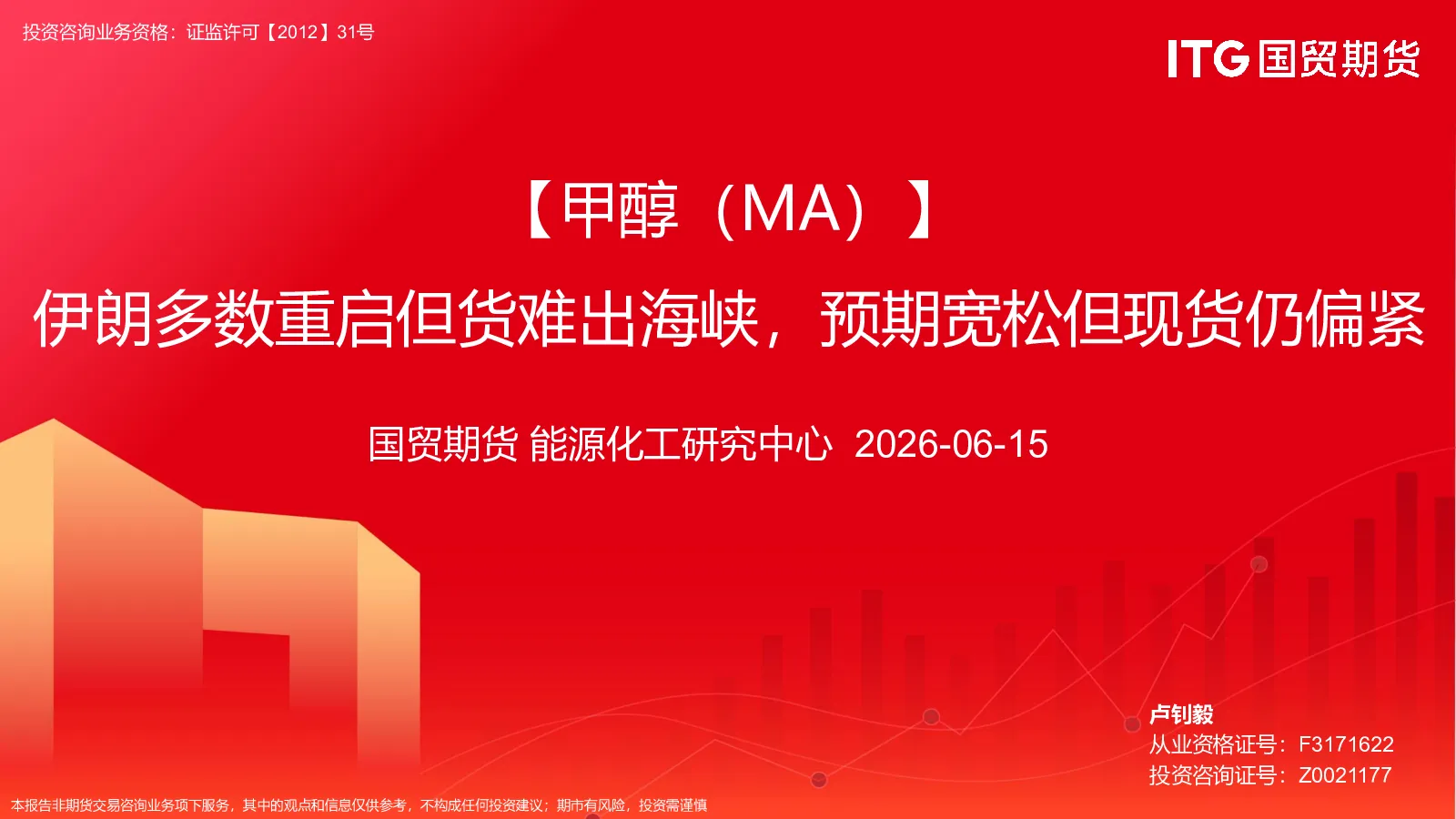 投资咨询业务资格：证监许可【2012】31号

ITG 国贸期货

【甲醇（MA）】

伊朗多数重启但货难出海峡，预期宽松但现货仍偏紧

国贸期货 能源化工研究中心 2026-06-15

卢钊毅
从业资格证号：F3171622
投资咨询证号：Z0021177

本报告非期货交易咨询业务项下服务，其中的观点和信息仅供参考，不构成任何投资建议；期市有风险，投资需谨慎